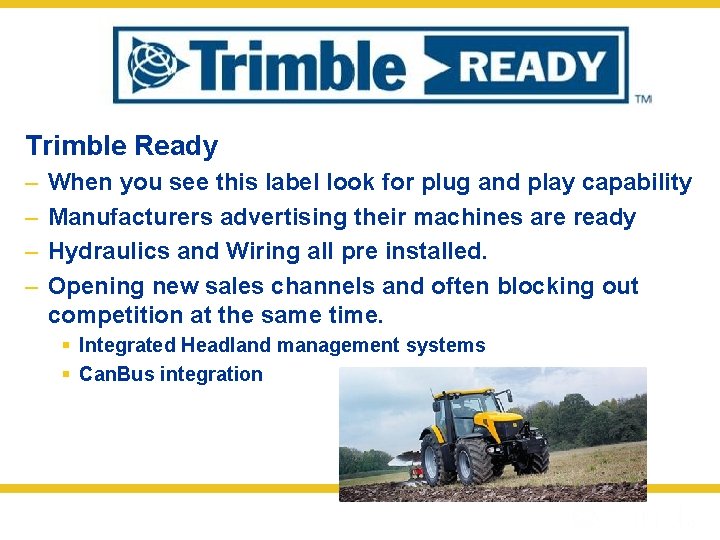 Trimble READY ™

Trimble Ready

– When you see this label look for plug and play capability

– Manufacturers advertising their machines are ready

– Hydraulics and Wiring all pre installed.

– Opening new sales channels and often blocking out competition at the same time.

▪ Integrated Headland management systems

▪ CanBus integration